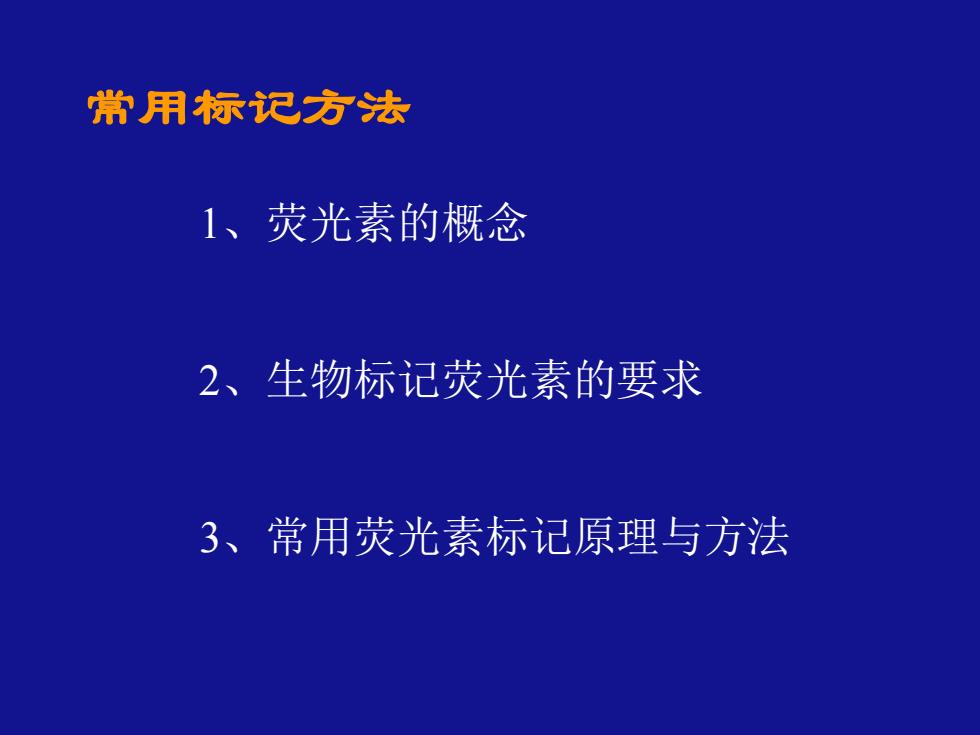 常用标记方法

1、荧光素的概念

2、生物标记荧光素的要求

3、常用荧光素标记原理与方法